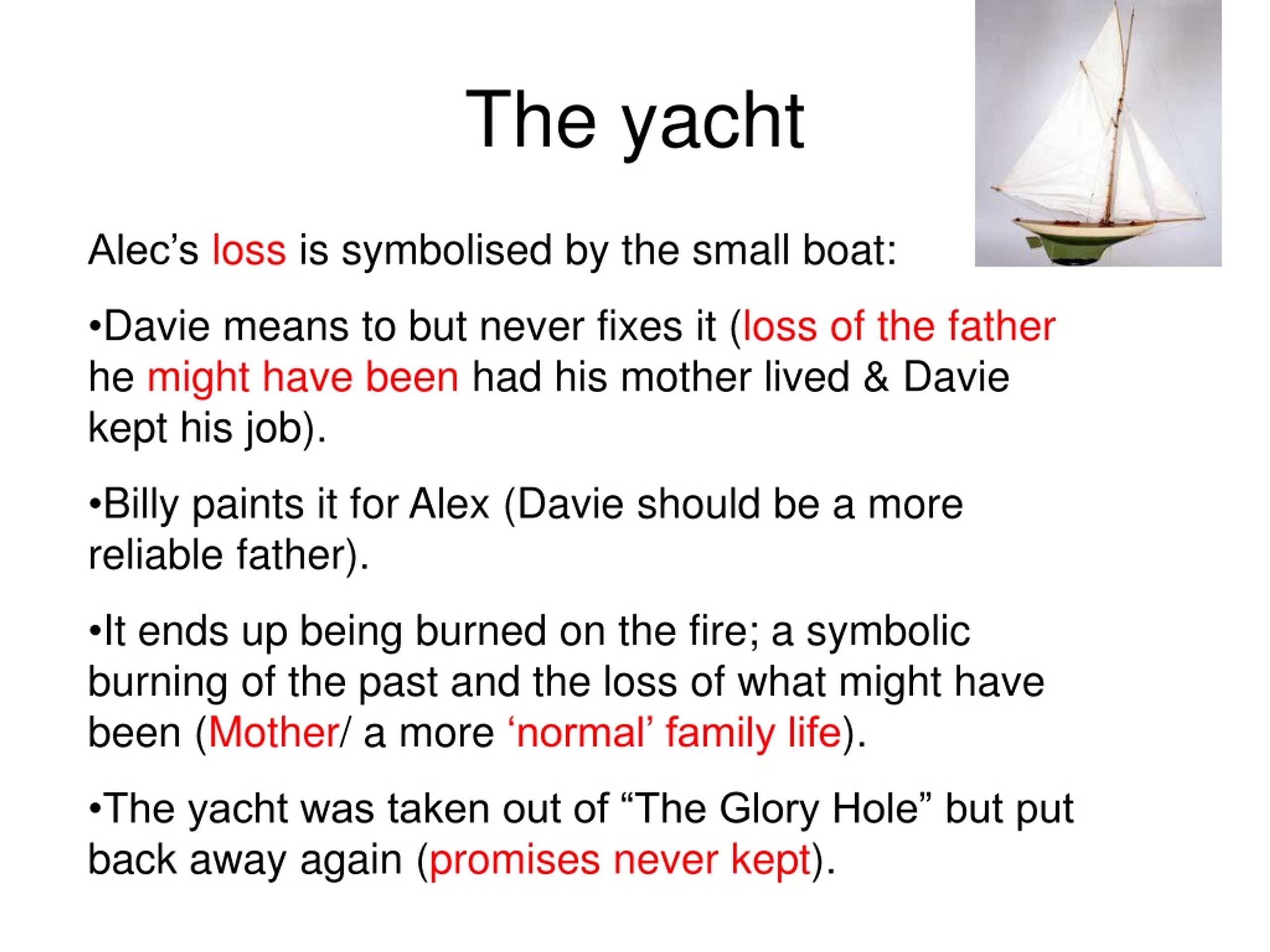 The yacht

Alec’s loss is symbolised by the small boat:

•Davie means to but never fixes it (loss of the father he might have been had his mother lived & Davie kept his job).

•Billy paints it for Alex (Davie should be a more reliable father).

•It ends up being burned on the fire; a symbolic burning of the past and the loss of what might have been (Mother/ a more ‘normal’ family life).

•The yacht was taken out of “The Glory Hole” but put back away again (promises never kept).